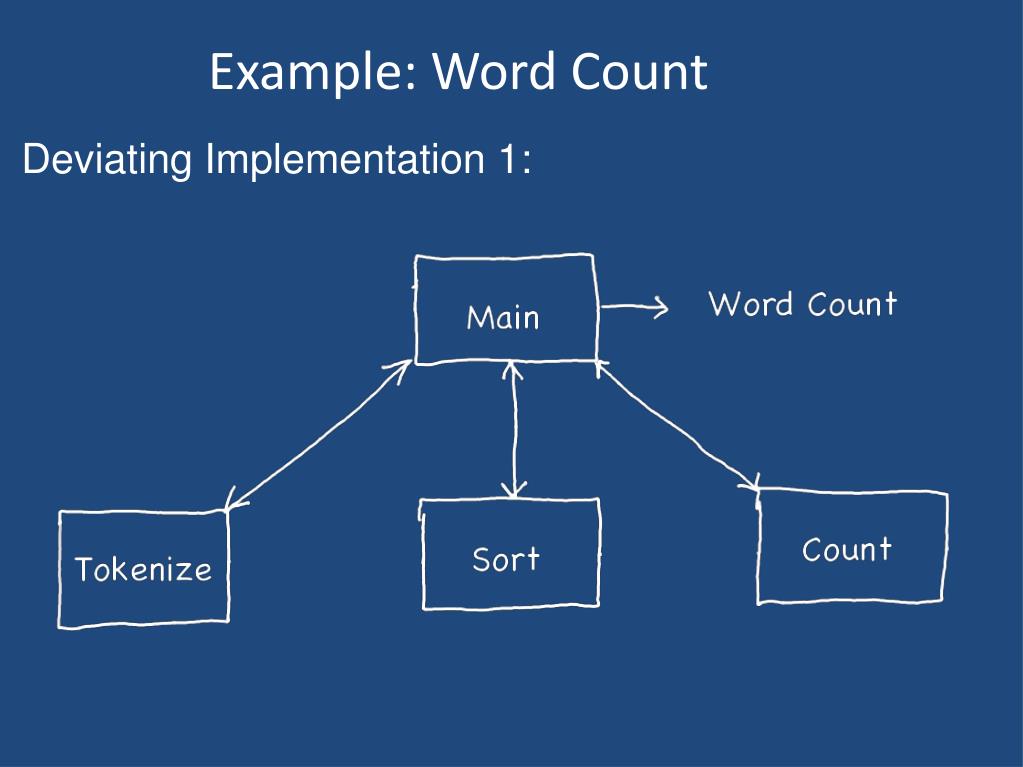 Example: Word Count

Deviating Implementation 1:

Main

Word Count

Tokenize

Sort

Count